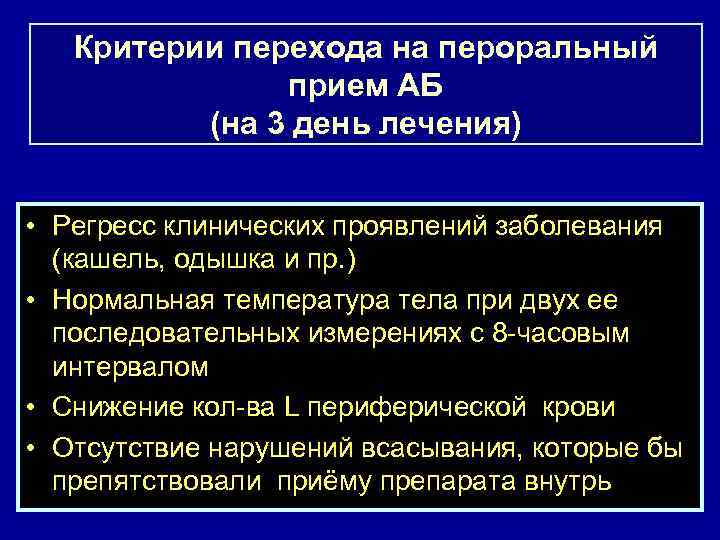 Критерии перехода на пероральный прием АБ
(на 3 день лечения)

• Регресс клинических проявлений заболевания (кашель, одышка и пр.)
• Нормальная температура тела при двух ее последовательных измерениях с 8-часовым интервалом
• Снижение кол-ва L периферической крови
• Отсутствие нарушений всасывания, которые бы препятствовали приёму препарата внутрь